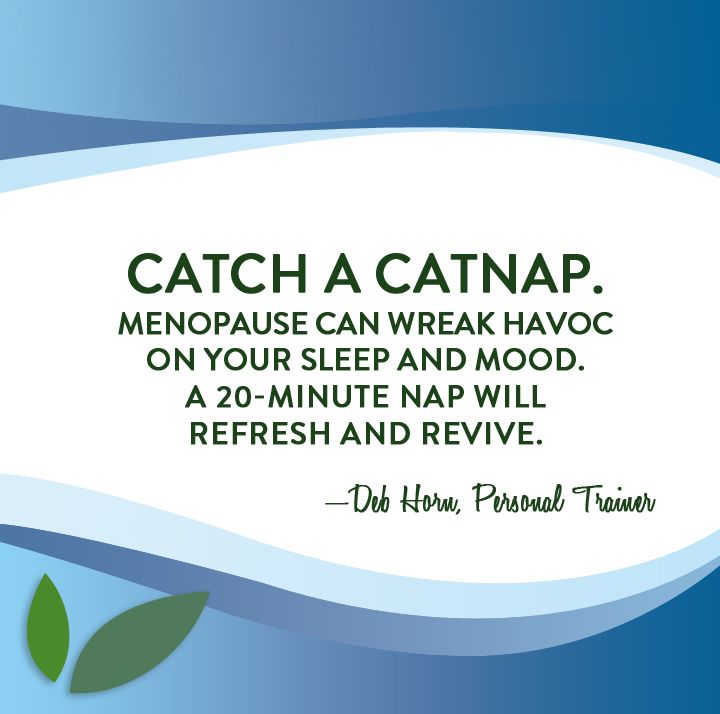 CATCH A CATNAP.
MENOPAUSE CAN WREAK HAVOC ON YOUR SLEEP AND MOOD. A 20-MINUTE NAP WILL REFRESH AND REVIVE.

—Deb Horn, Personal Trainer